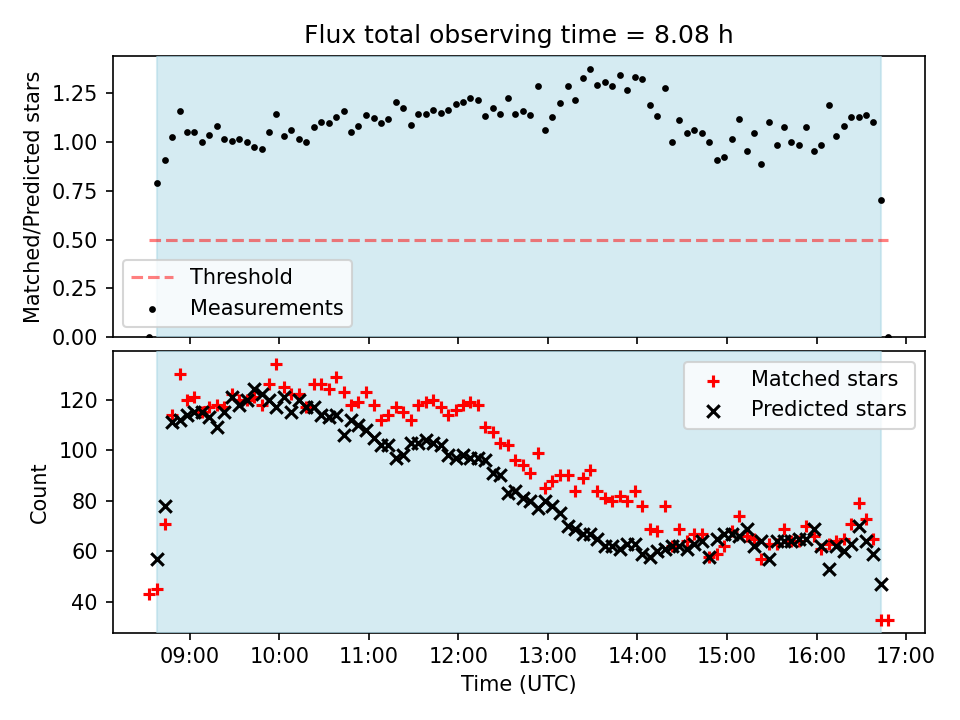 Flux total observing time = 8.08 h

Matched/Predicted stars

1.25
1.00
0.75
0.50
0.25
0.00

Threshold
Measurements

Count

120
100
80
60
40

Matched stars
Predicted stars

09:00 10:00 11:00 12:00 13:00 14:00 15:00 16:00 17:00

Time (UTC)